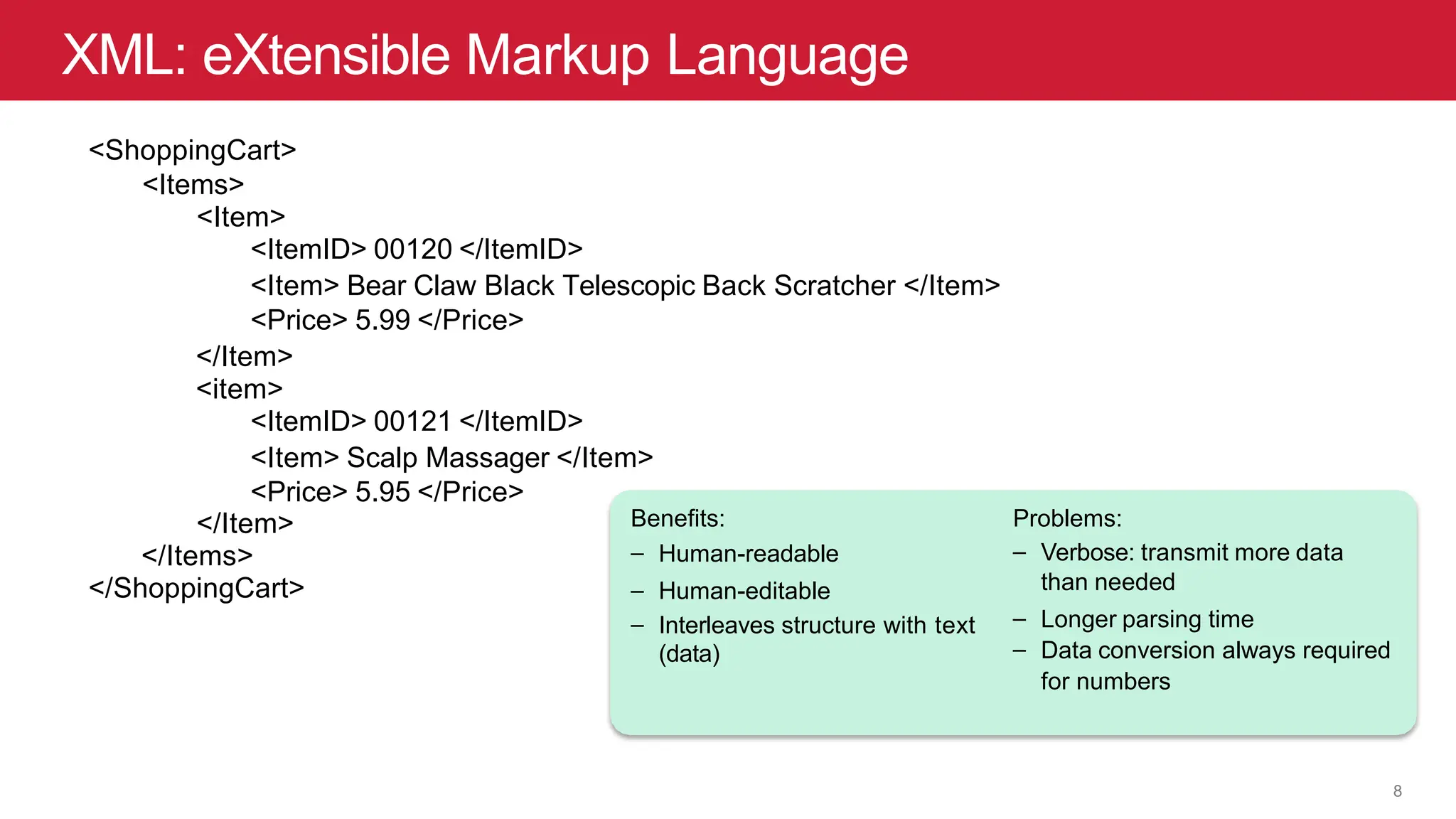 XML: eXtensible Markup Language

<ShoppingCart>
<Items>
<Item>
<ItemID> 00120 </ItemID>
<Item> Bear Claw Black Telescopic Back Scratcher </Item>
<Price> 5.99 </Price>
</Item>
<item>
<ItemID> 00121 </ItemID>
<Item> Scalp Massager </Item>
<Price> 5.95 </Price>
</Item>
</Items>
</ShoppingCart>

Benefits:
– Human-readable
– Human-editable
– Interleaves structure with text (data)

Problems:
– Verbose: transmit more data than needed
– Longer parsing time
– Data conversion always required for numbers

8